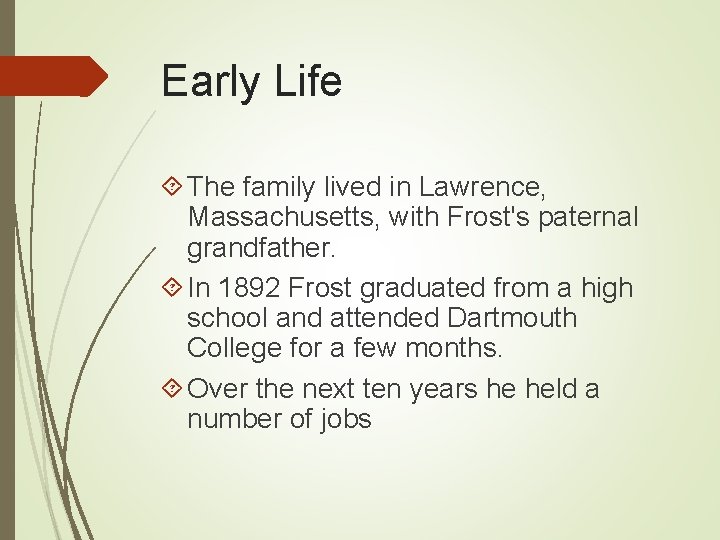 Early Life

The family lived in Lawrence, Massachusetts, with Frost's paternal grandfather.

In 1892 Frost graduated from a high school and attended Dartmouth College for a few months.

Over the next ten years he held a number of jobs